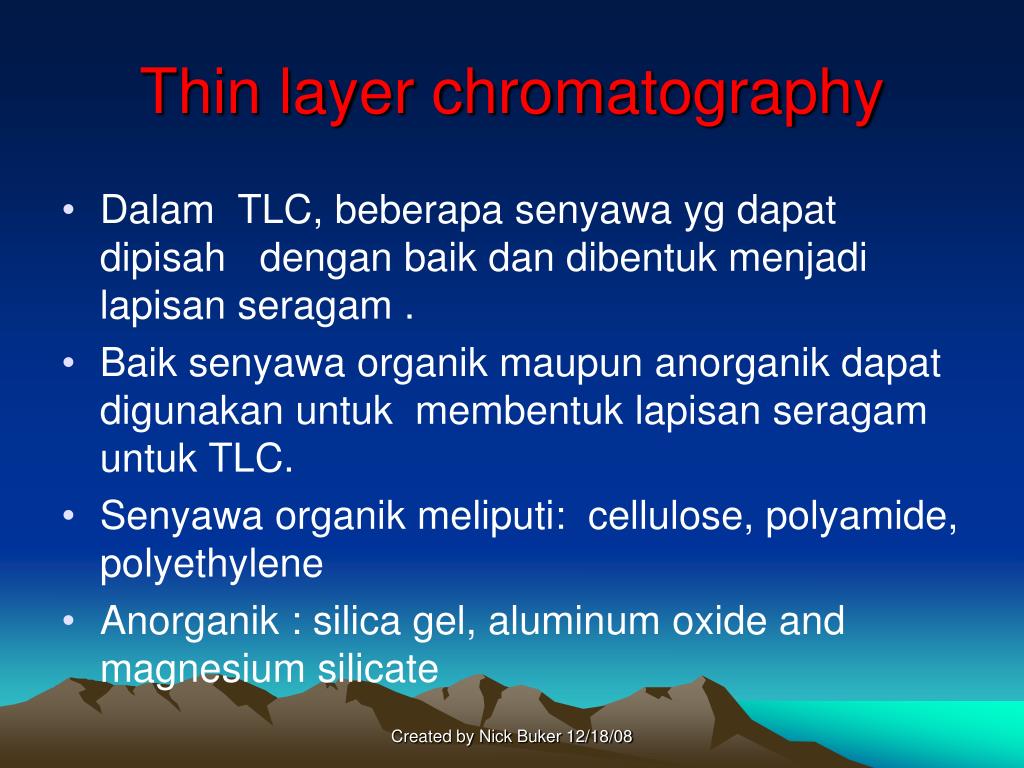 Thin layer chromatography

• Dalam TLC, beberapa senyawa yg dapat dipisah dengan baik dan dibentuk menjadi lapisan seragam .
• Baik senyawa organik maupun anorganik dapat digunakan untuk membentuk lapisan seragam untuk TLC.
• Senyawa organik meliputi: cellulose, polyamide, polyethylene
• Anorganik : silica gel, aluminum oxide and magnesium silicate

Created by Nick Buker 12/18/08